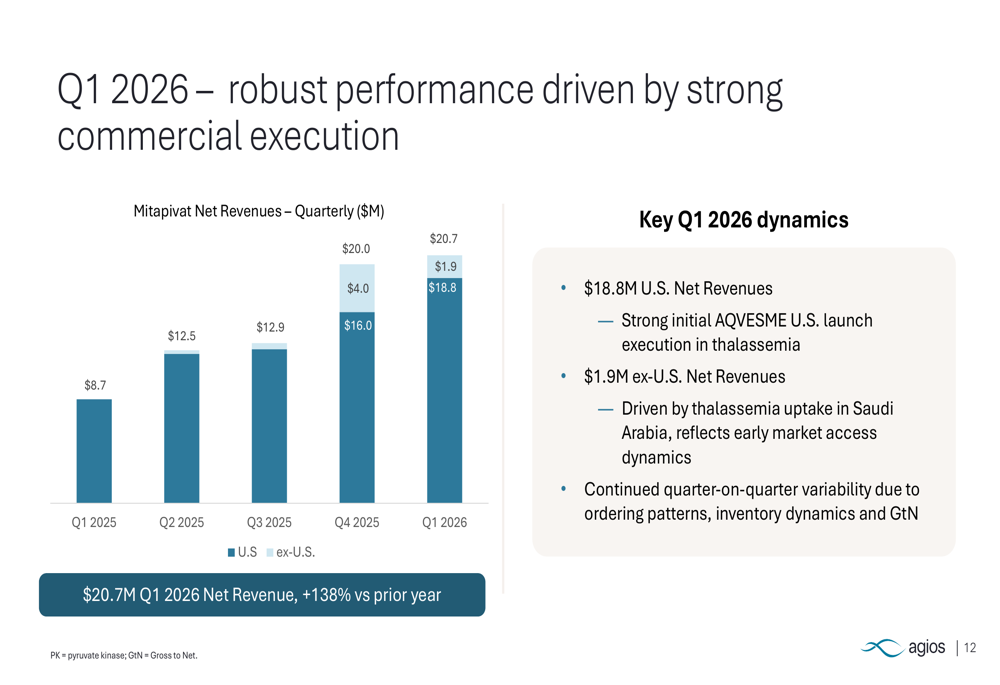 Q1 2026 – robust performance driven by strong commercial execution

Mitapivat Net Revenues – Quarterly ($M)

$8.7
$12.5
$12.9
$20.0
$4.0
$16.0
$20.7
$1.9
$18.8

Q1 2025
Q2 2025
Q3 2025
Q4 2025
Q1 2026

U.S ex-U.S.

$20.7M Q1 2026 Net Revenue, +138% vs prior year

Key Q1 2026 dynamics

• $18.8M U.S. Net Revenues

— Strong initial AQVESME U.S. launch execution in thalassemia

• $1.9M ex-U.S. Net Revenues

— Driven by thalassemia uptake in Saudi Arabia, reflects early market access dynamics

• Continued quarter-on-quarter variability due to ordering patterns, inventory dynamics and GtN

PK = pyruvate kinase; GtN = Gross to Net.

agios | 12